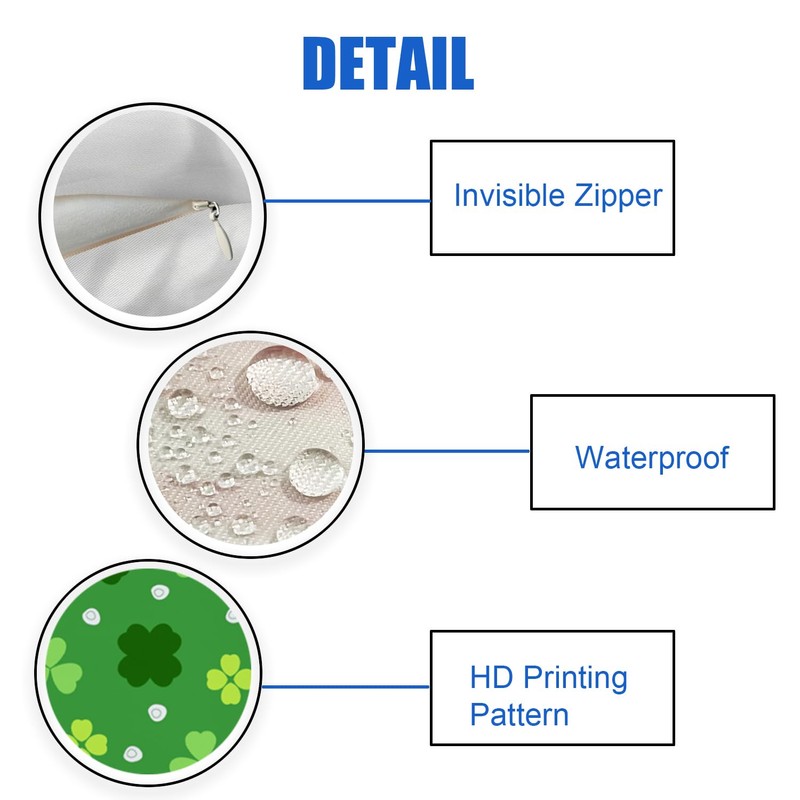 DETAIL

Invisible Zipper

Waterproof

HD Printing Pattern